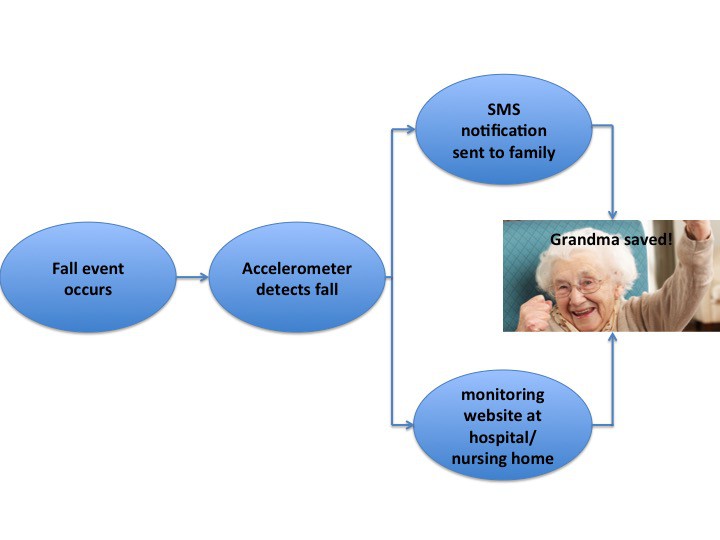 Fall event occurs

Accelerometer detects fall

SMS notification sent to family

monitoring website at hospital/ nursing home

Grandma saved!